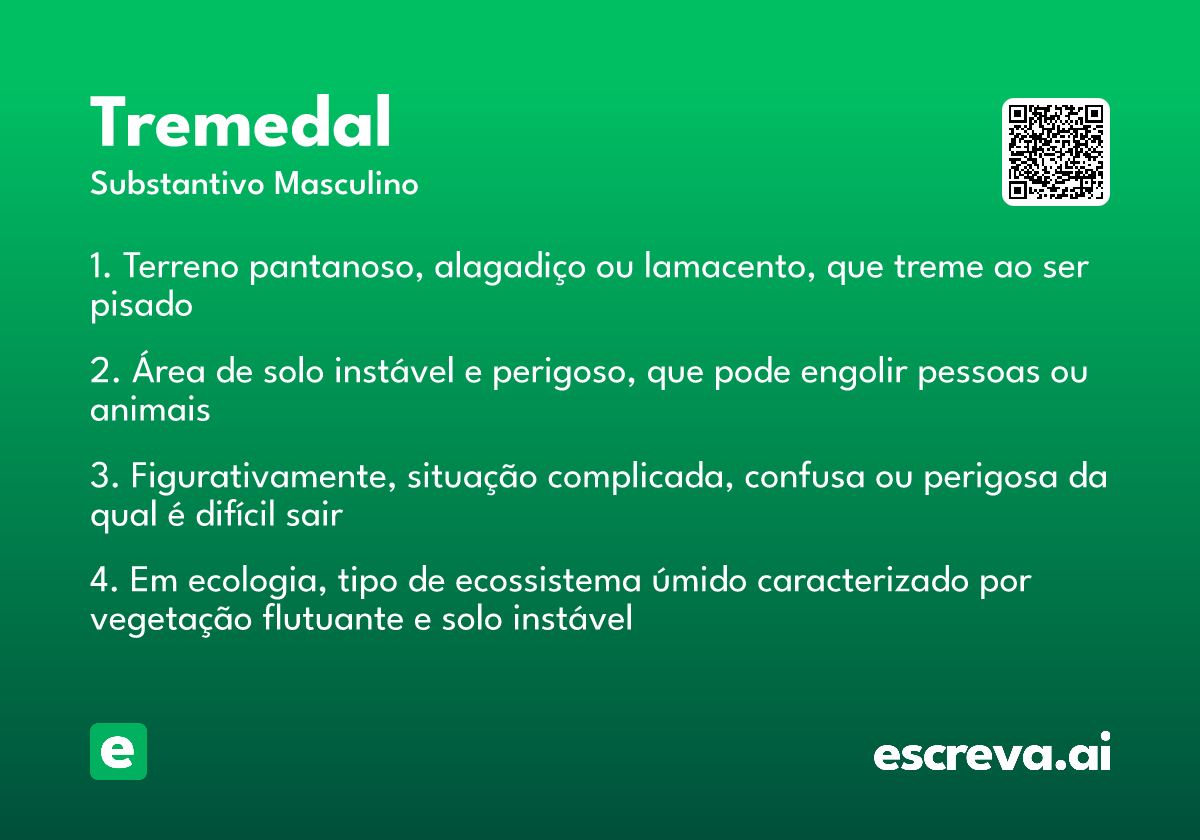 Tremedal
Substantivo Masculino

1. Terreno pantanoso, alagadiço ou lamacento, que treme ao ser pisado

2. Área de solo instável e perigoso, que pode engolir pessoas ou animais

3. Figurativamente, situação complicada, confusa ou perigosa da qual é difícil sair

4. Em ecologia, tipo de ecossistema úmido caracterizado por vegetação flutuante e solo instável

e

escreva.ai